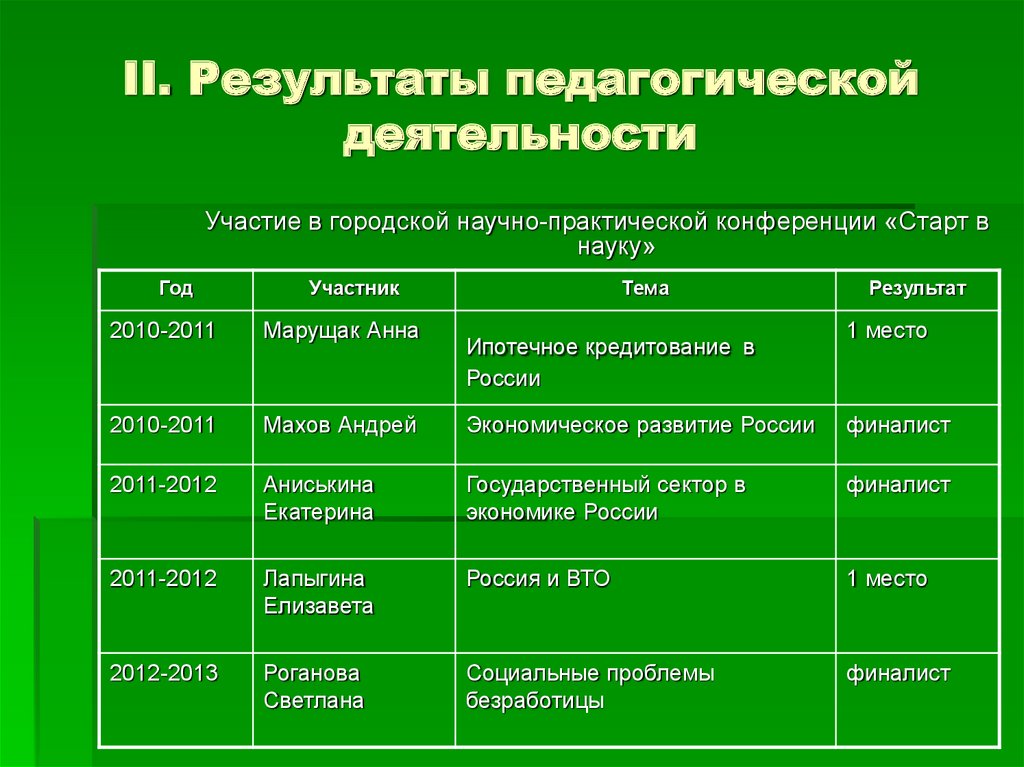 II. Результаты педагогической деятельности

Участие в городской научно-практической конференции «Старт в науку»

| Год | Участник | Тема | Результат |
|---|---|---|---|
| 2010-2011 | Марущак Анна | Ипотечное кредитование в России | 1 место |
| 2010-2011 | Махов Андрей | Экономическое развитие России | финалист |
| 2011-2012 | Аниськина Екатерина | Государственный сектор в экономике России | финалист |
| 2011-2012 | Лапыгина Елизавета | Россия и ВТО | 1 место |
| 2012-2013 | Роганова Светлана | Социальные проблемы безработицы | финалист |